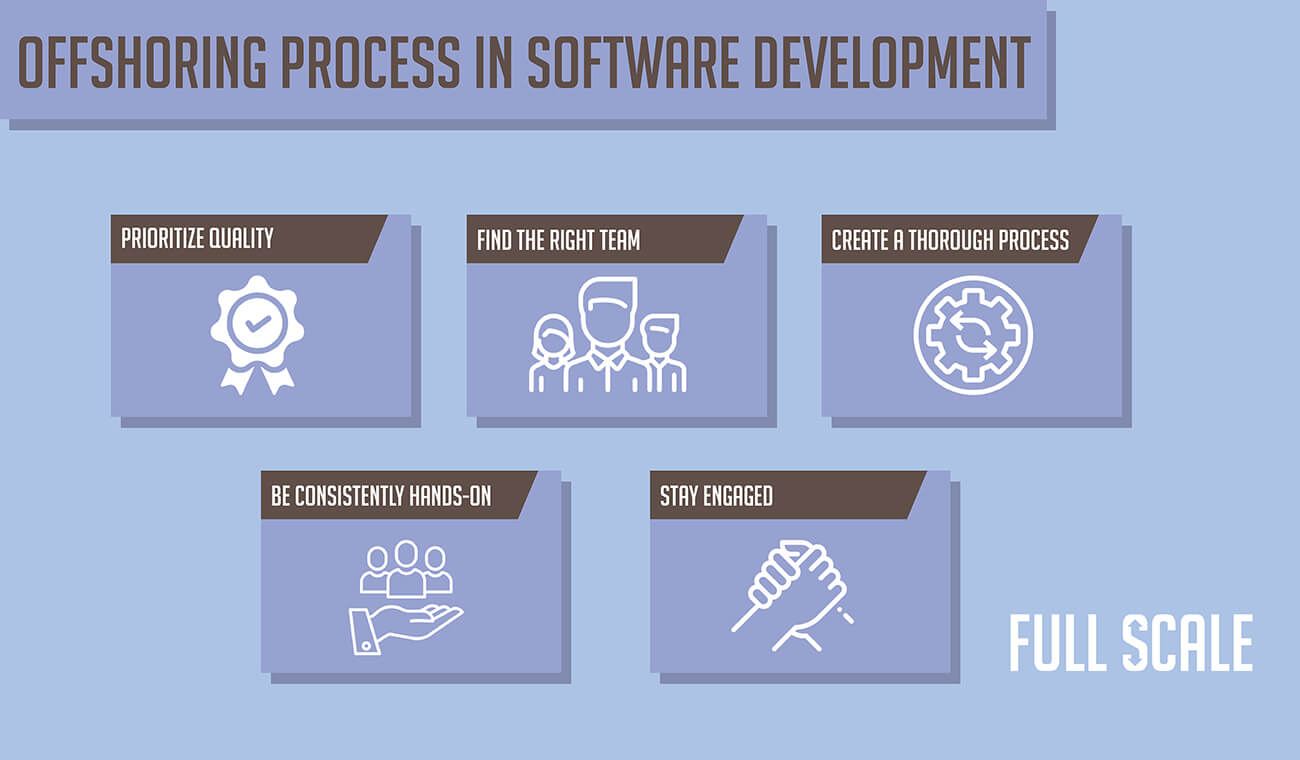 OFFSHORING PROCESS IN SOFTWARE DEVELOPMENT

PRIORITIZE QUALITY

FIND THE RIGHT TEAM

CREATE A THOROUGH PROCESS

BE CONSISTENTLY HANDS-ON

STAY ENGAGED

FULL SCALE